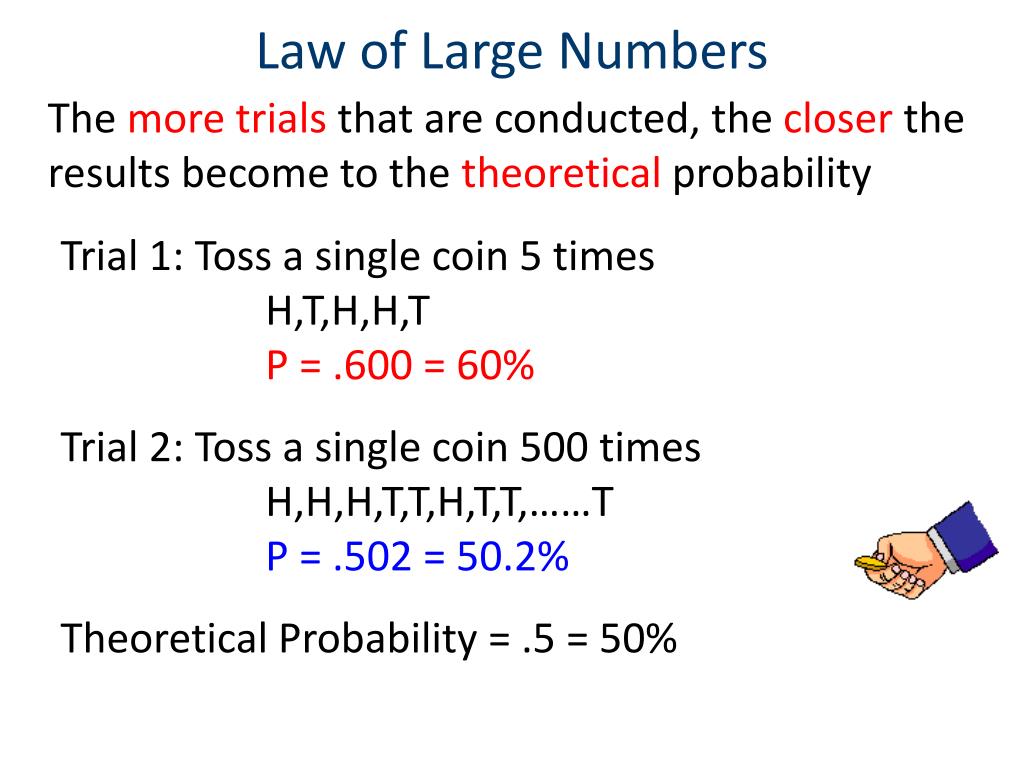 Law of Large Numbers

The more trials that are conducted, the closer the results become to the theoretical probability

Trial 1: Toss a single coin 5 times
H,T,H,H,T
P = .600 = 60%

Trial 2: Toss a single coin 500 times
H,H,H,T,T,H,T,T,……T
P = .502 = 50.2%

Theoretical Probability = .5 = 50%